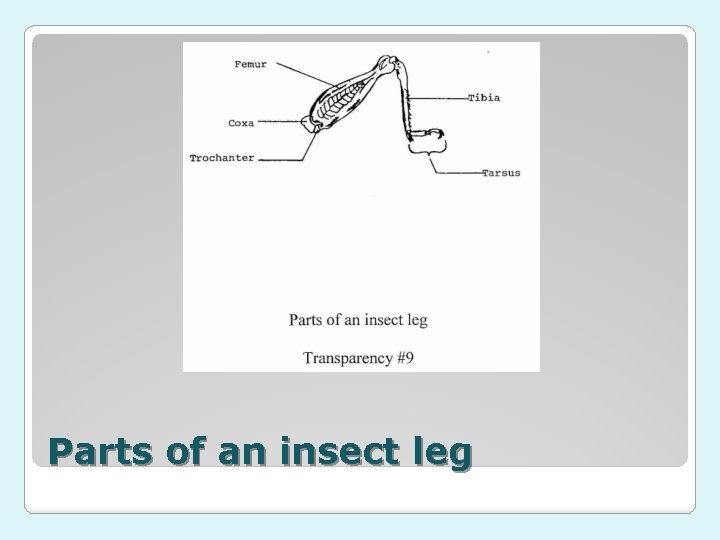 Femur
Tibia
Coxa
Trochanter
Tarsus

Parts of an insect leg

Transparency #9

Parts of an insect leg